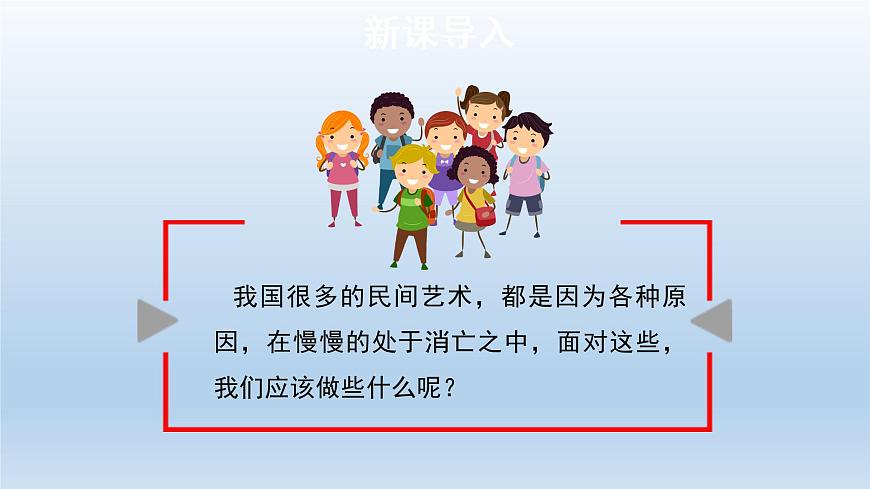 新课导入

我国很多的民间艺术，都是因为各种原因，在慢慢的处于消亡之中，面对这些，我们应该做些什么呢？